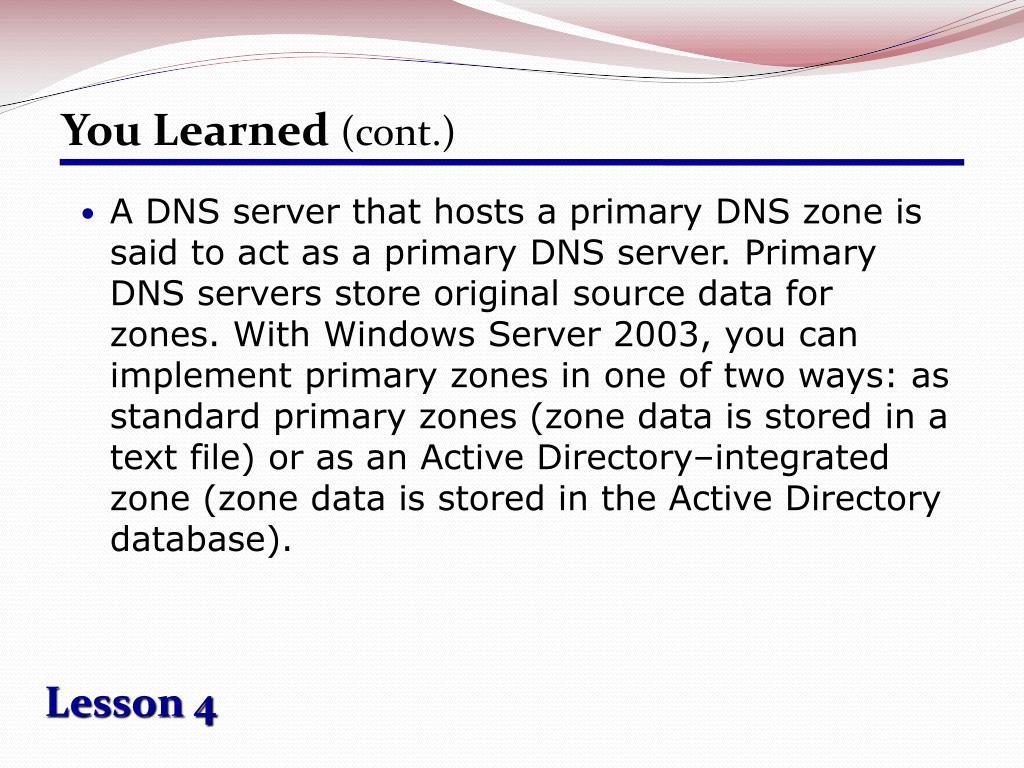 You Learned (cont.)

• A DNS server that hosts a primary DNS zone is said to act as a primary DNS server. Primary DNS servers store original source data for zones. With Windows Server 2003, you can implement primary zones in one of two ways: as standard primary zones (zone data is stored in a text file) or as an Active Directory–integrated zone (zone data is stored in the Active Directory database).

Lesson 4